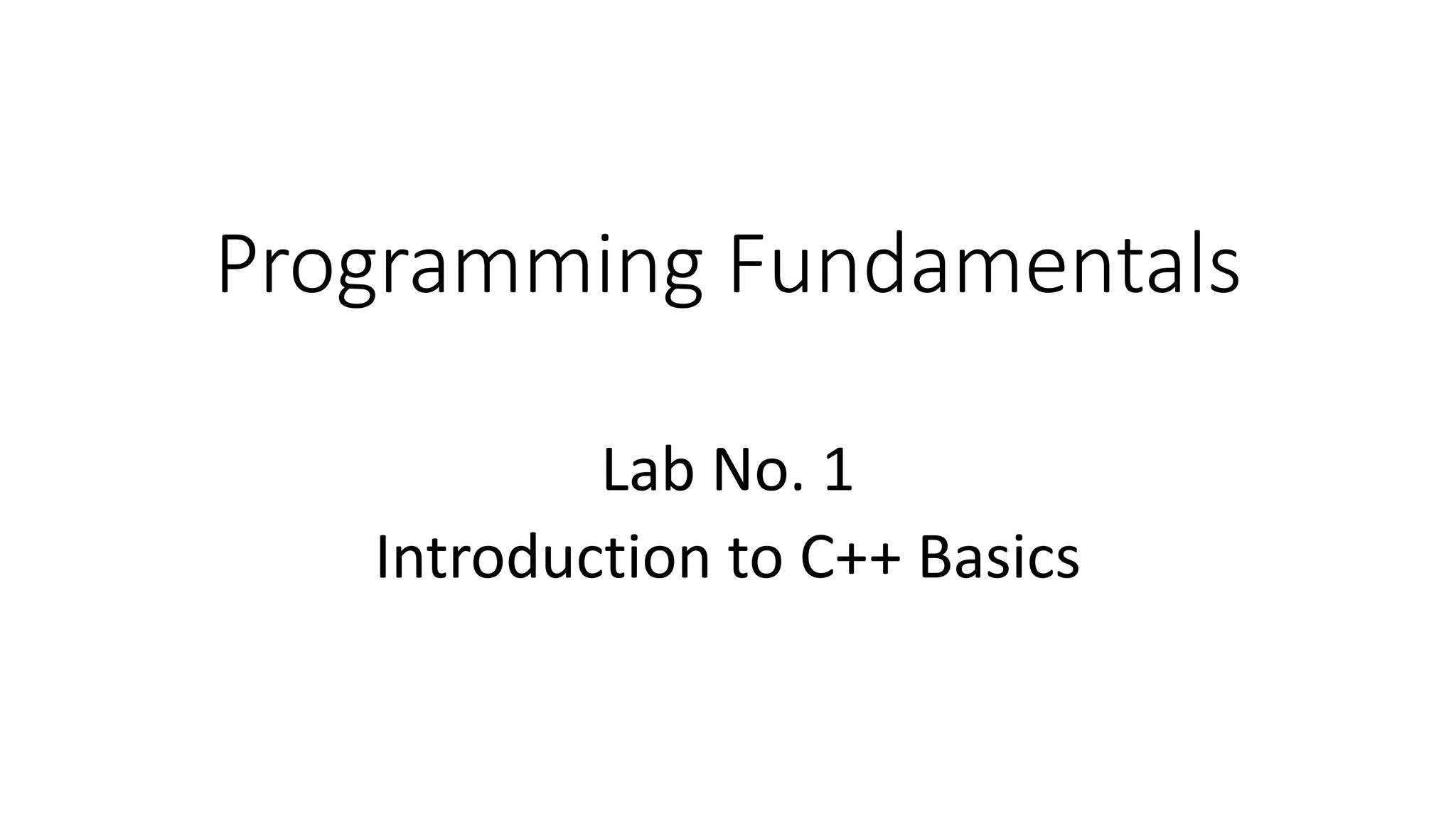 Programming Fundamentals

Lab No. 1
Introduction to C++ Basics